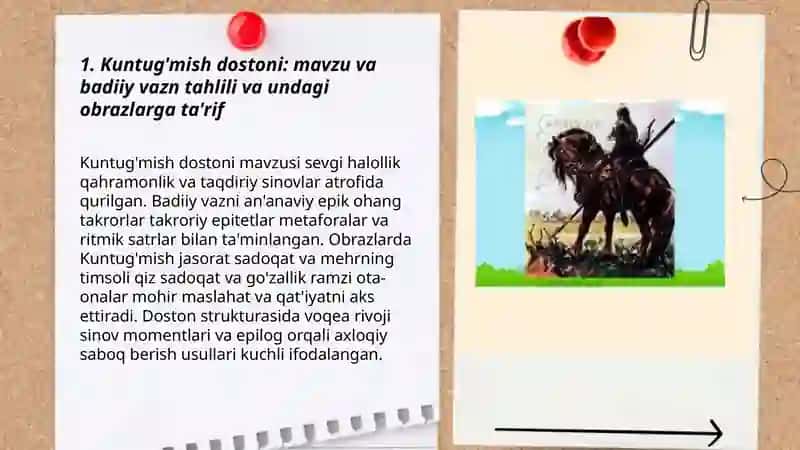 1. Kuntug'mish dostoni: mavzu va badiiy vazn tahlili va undagi obrazlarga ta'rif

Kuntug'mish dostoni mavzusi sevgi halollik qahramonlik va taqdiriy sinovlar atrofida qurilgan. Badiiy vazni an'anaviy epik ohang takrorlar takroriy epitetlar metaforalar va ritmik satrlar bilan ta'minlangan. Obrazlarda Kuntug'mish jasorat sadoqat va mehrning timsoli qiz sadoqat va go'zallik ramzi ota-onalar mohir maslahat va qat'iyatni aks ettiradi. Doston strukturasida voqea rivoji sinov momentlari va epilog orqali axloqiy saboq berish usullari kuchli ifodalangan.